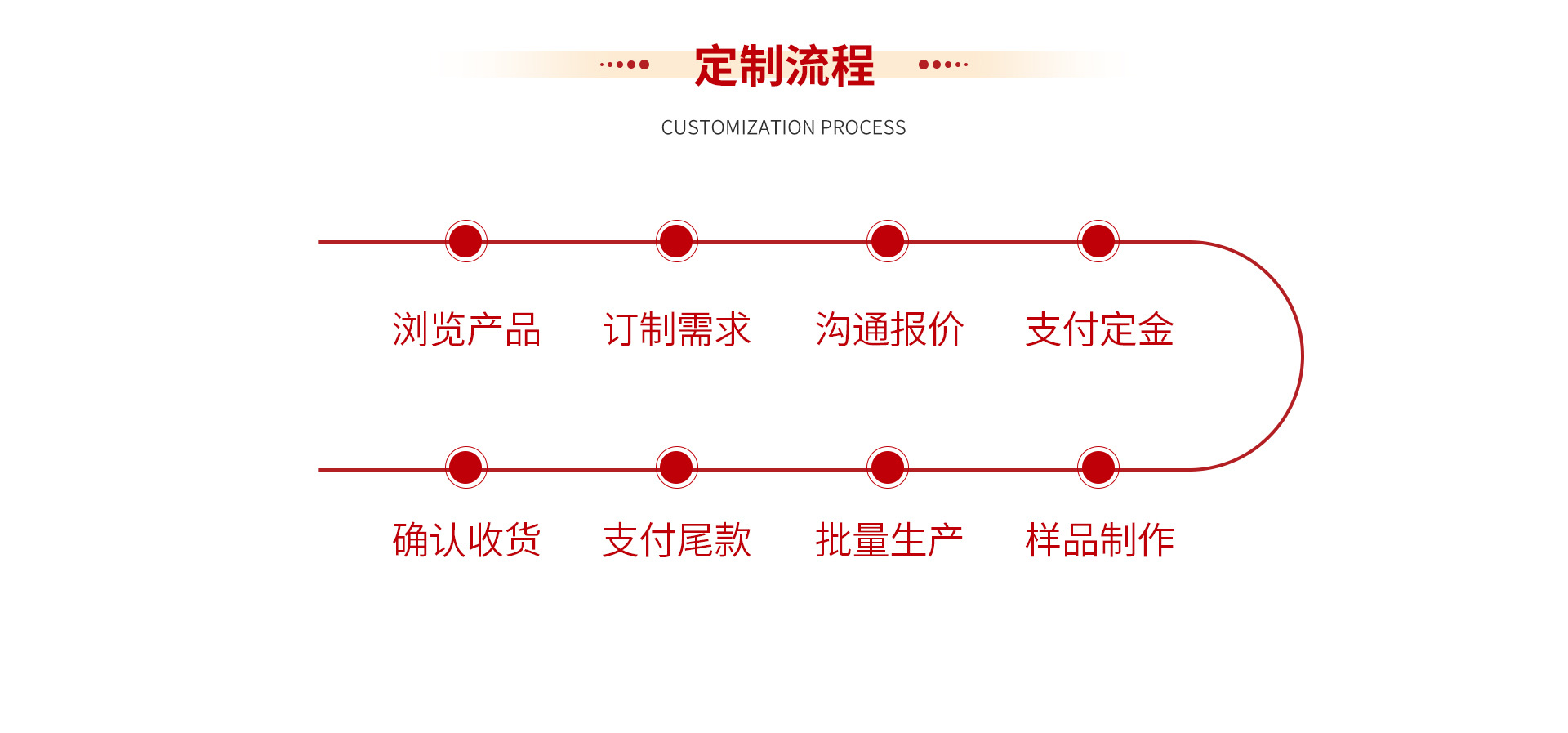 定制流程

CUSTOMIZATION PROCESS

浏览产品

订制需求

沟通报价

支付定金

确认收货

支付尾款

批量生产

样品制作